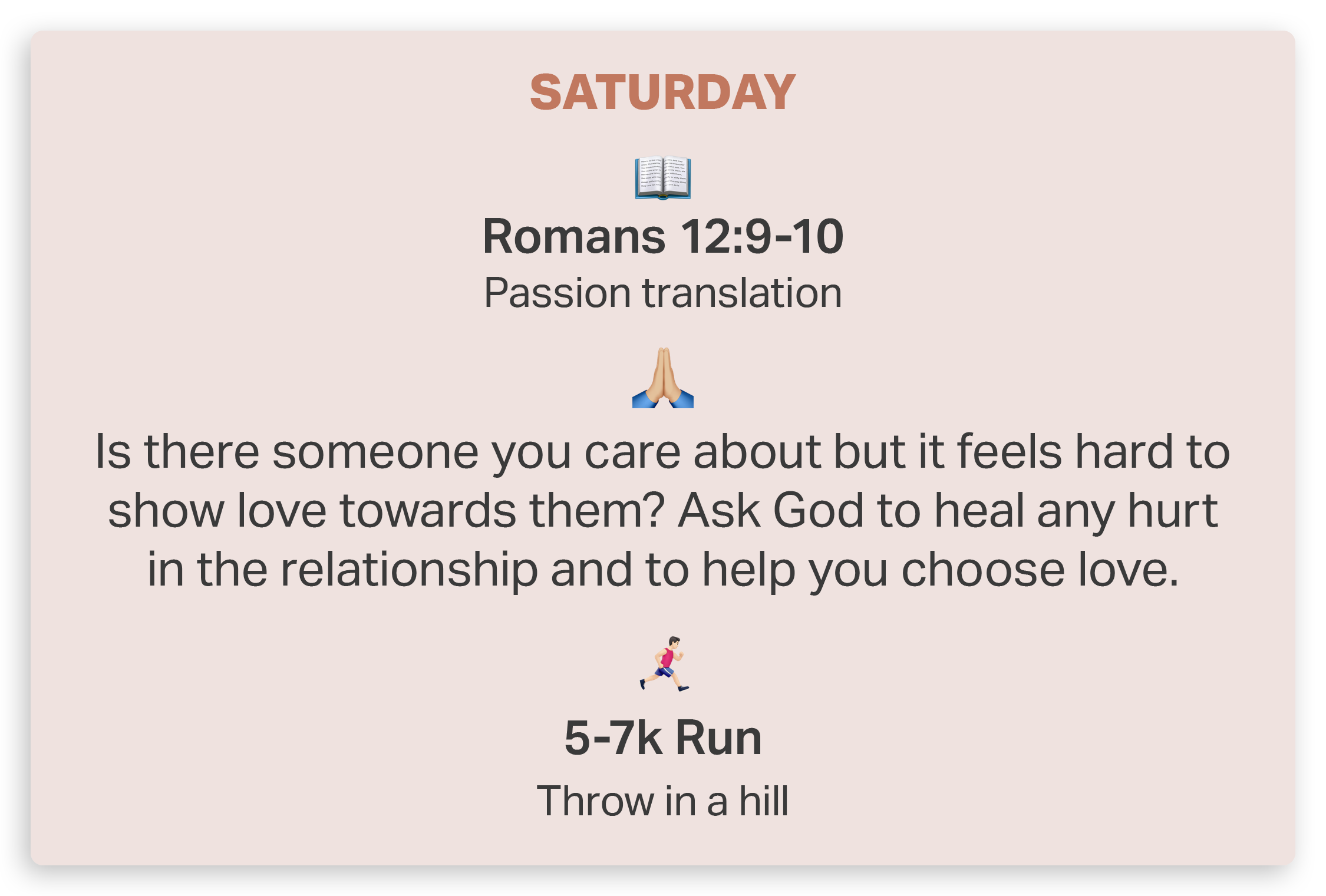 SATURDAY

Romans 12:9-10
Passion translation

Is there someone you care about but it feels hard to show love towards them? Ask God to heal any hurt in the relationship and to help you choose love.

5-7k Run
Throw in a hill